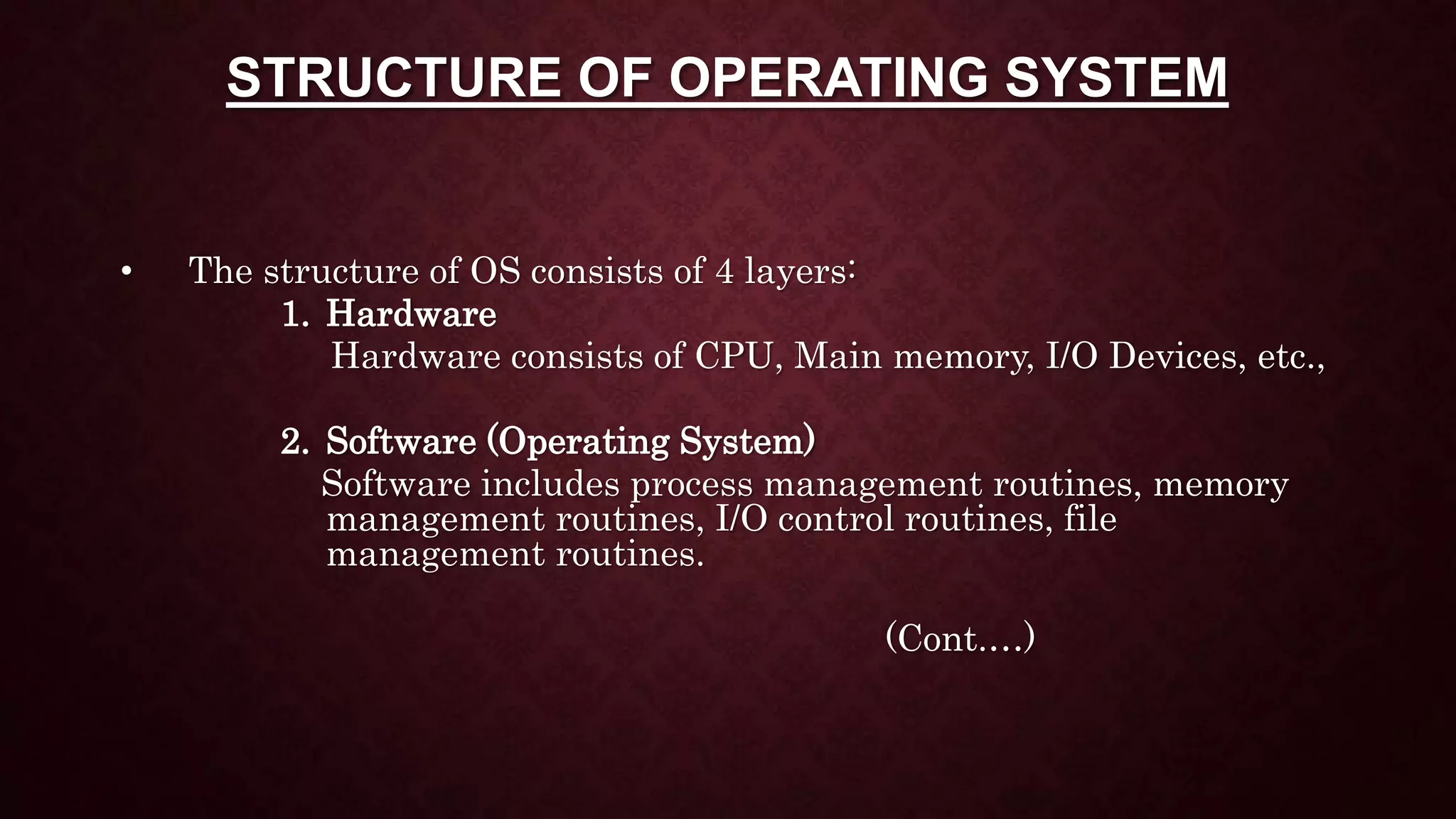 STRUCTURE OF OPERATING SYSTEM

• The structure of OS consists of 4 layers:

1. Hardware
Hardware consists of CPU, Main memory, I/O Devices, etc.,

2. Software (Operating System)
Software includes process management routines, memory management routines, I/O control routines, file management routines.

(Cont….)